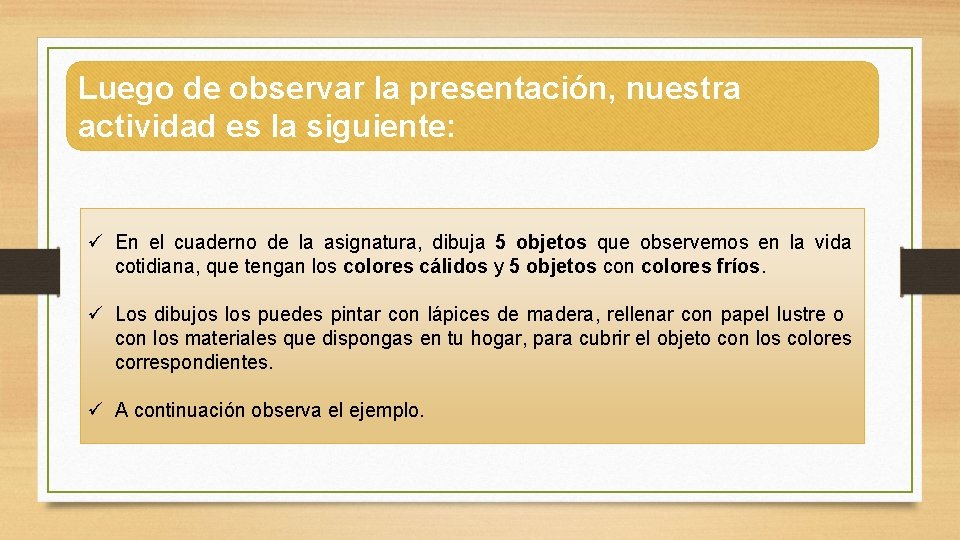 Luego de observar la presentación, nuestra actividad es la siguiente:

✓ En el cuaderno de la asignatura, dibuja 5 objetos que observemos en la vida cotidiana, que tengan los colores cálidos y 5 objetos con colores fríos.

✓ Los dibujos los puedes pintar con lápices de madera, rellenar con papel lustre o con los materiales que dispongas en tu hogar, para cubrir el objeto con los colores correspondientes.

✓ A continuación observa el ejemplo.